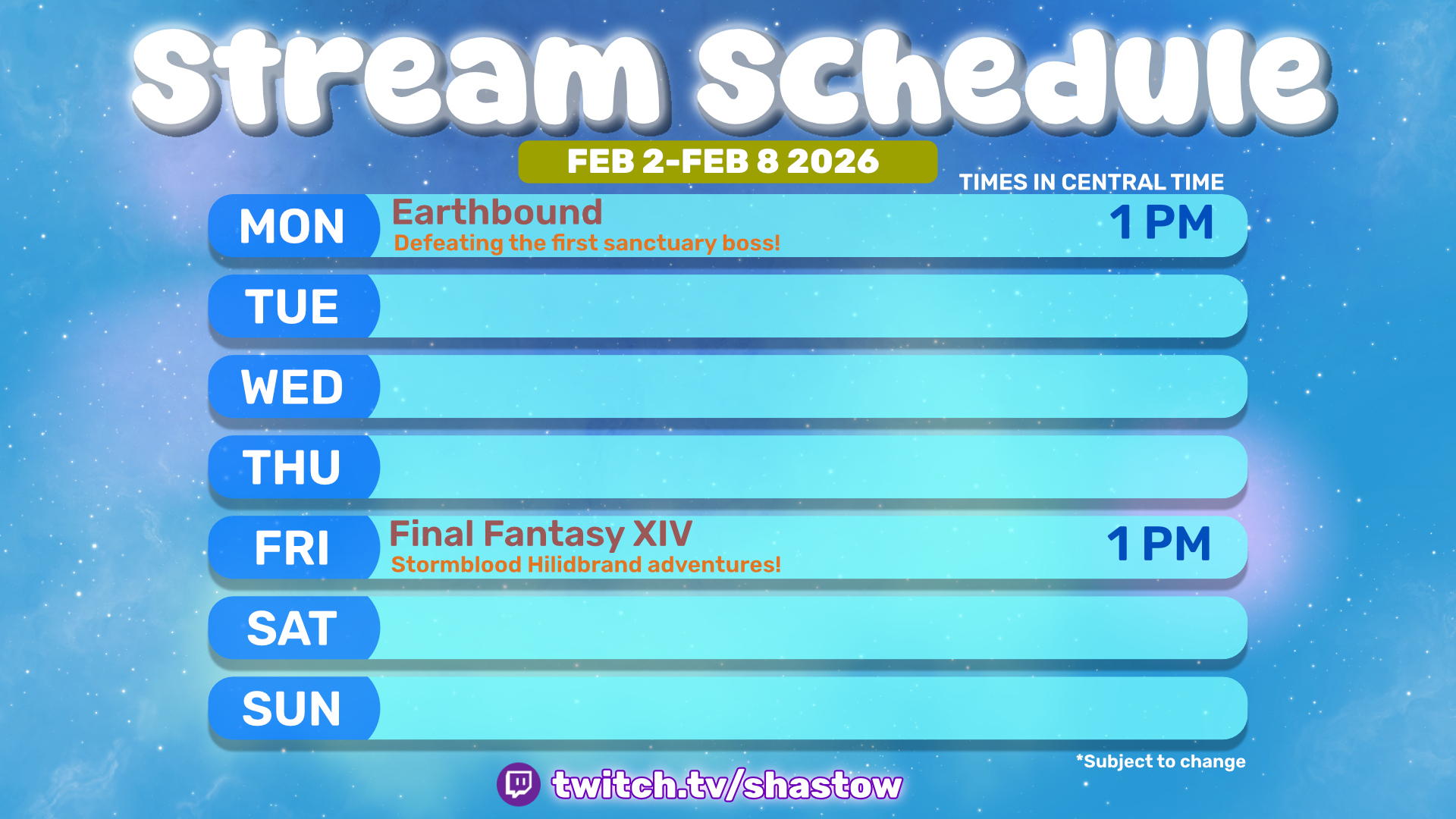 Stream Schedule

FEB 2-FEB 8 2026

TIMES IN CENTRAL TIME

MON Earthbound
Defeating the first sanctuary boss! 1 PM

TUE

WED

THU

FRI Final Fantasy XIV
Stormblood Hilidbrand adventures! 1 PM

SAT

SUN

*Subject to change

twitch.tv/shastow